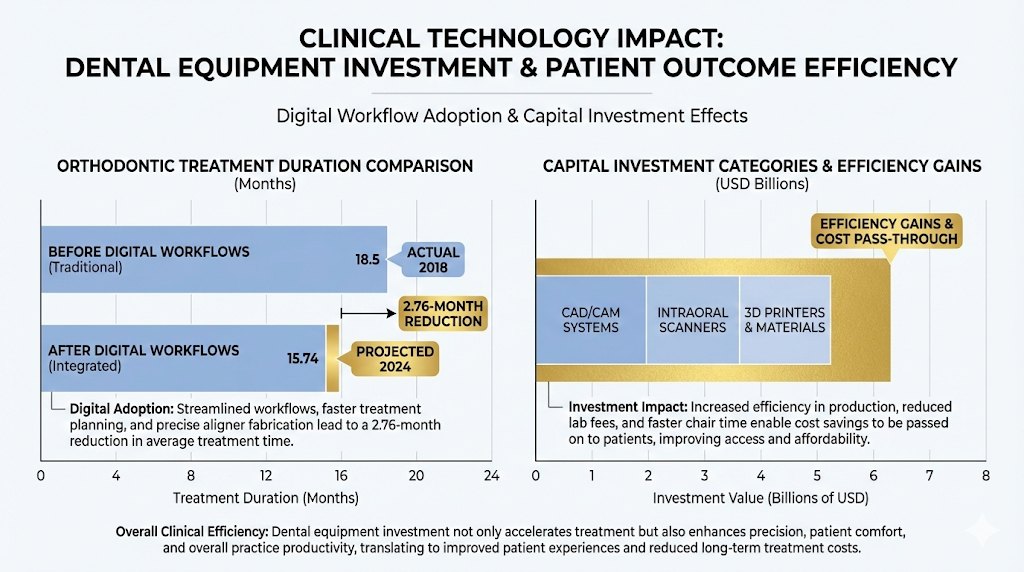 CLINICAL TECHNOLOGY IMPACT:
DENTAL EQUIPMENT INVESTMENT & PATIENT OUTCOME EFFICIENCY

Digital Workflow Adoption & Capital Investment Effects

ORTHODONTIC TREATMENT DURATION COMPARISON
(Months)

BEFORE DIGITAL WORKFLOWS
(Traditional)

18.5

ACTUAL 2018

2.76-MONTH REDUCTION

AFTER DIGITAL WORKFLOWS
(Integrated)

15.74

PROJECTED 2024

Digital Adoption: Streamlined workflows, faster treatment planning, and precise aligner fabrication lead to a 2.76-month reduction in average treatment time.

0 4 8 12 16 20 24

Treatment Duration (Months)

CAPITAL INVESTMENT CATEGORIES & EFFICIENCY GAINS
(USD Billions)

EFFICIENCY GAINS & COST PASS-THROUGH

CAD/CAM SYSTEMS

INTRAORAL SCANNERS

3D PRINTERS & MATERIALS

Investment Impact: Increased efficiency in production, reduced lab fees, and faster chair time enable cost savings to be passed on to patients, improving access and affordability.

0 1 2 3 4 5 6 7 8

Investment Value (Billions of USD)

Overall Clinical Efficiency: Dental equipment investment not only accelerates treatment but also enhances precision, patient comfort, and overall practice productivity, translating to improved patient experiences and reduced long-term treatment costs.